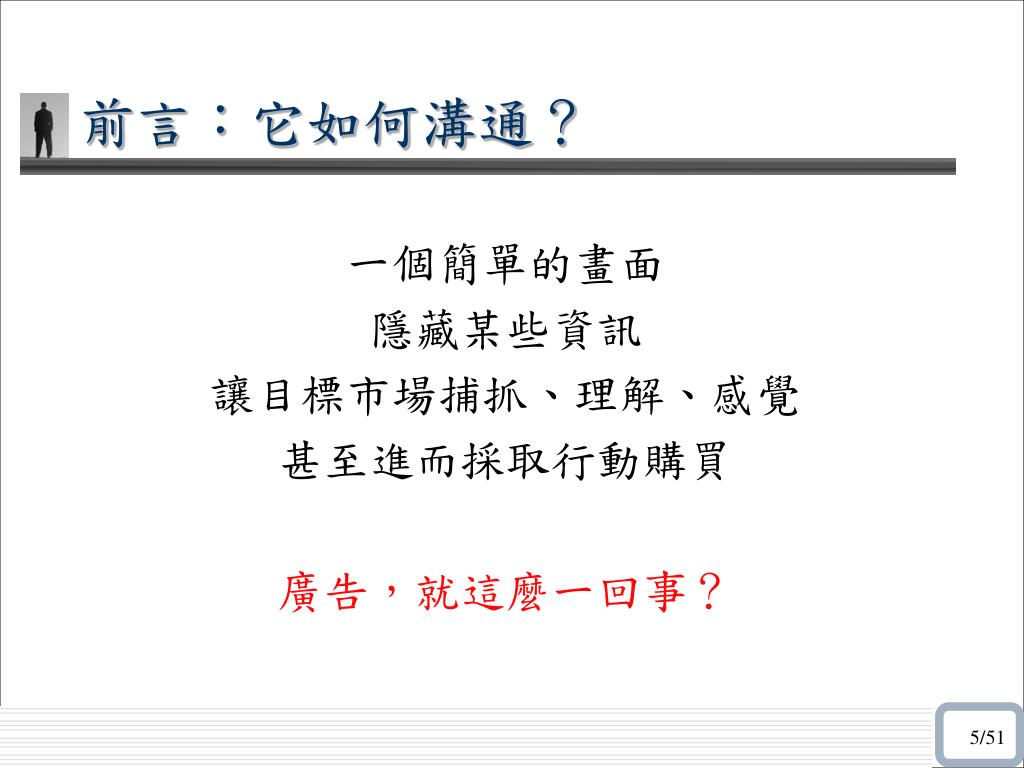 前言：它如何溝通？

一個簡單的畫面
隱藏某些資訊
讓目標市場捕抓、理解、感覺
甚至進而採取行動購買

廣告，就這麼一回事？

5/51